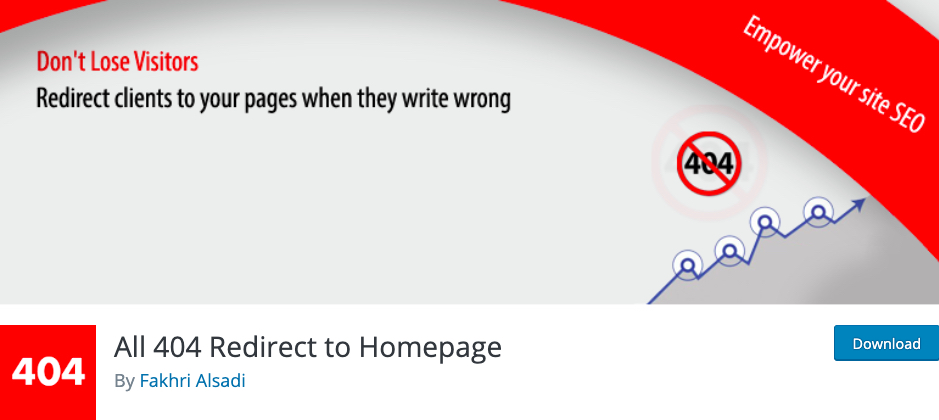 Don't Lose Visitors
Redirect clients to your pages when they write wrong

Empower your site SEO

404

404

All 404 Redirect to Homepage

By Fakhri Alsadi

Download